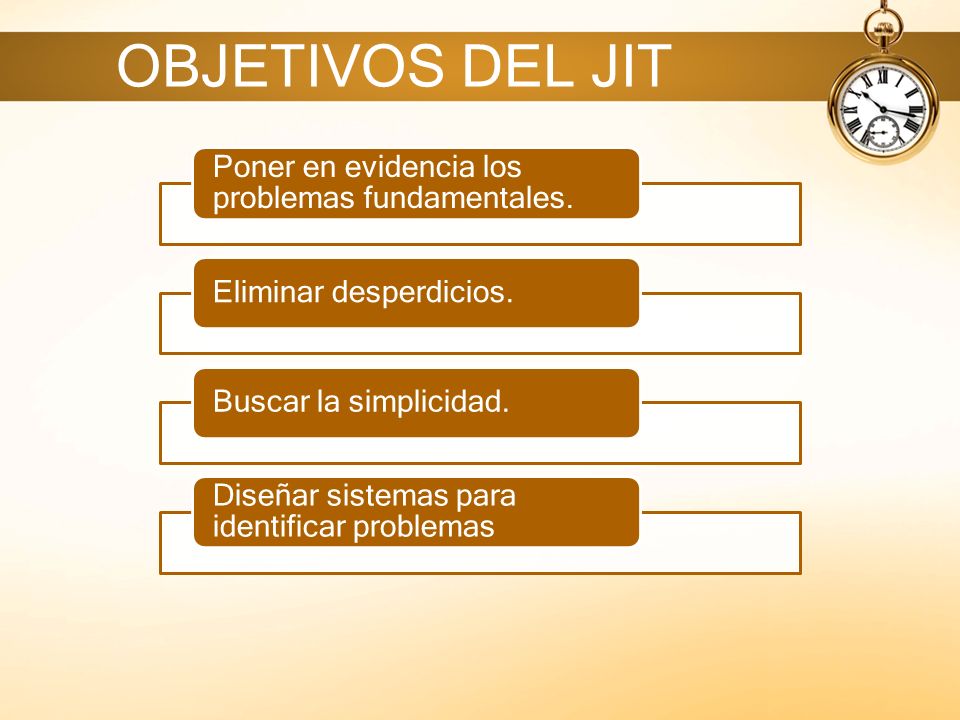 OBJETIVOS DEL JIT

Poner en evidencia los problemas fundamentales.

Eliminar desperdicios.

Buscar la simplicidad.

Diseñar sistemas para identificar problemas